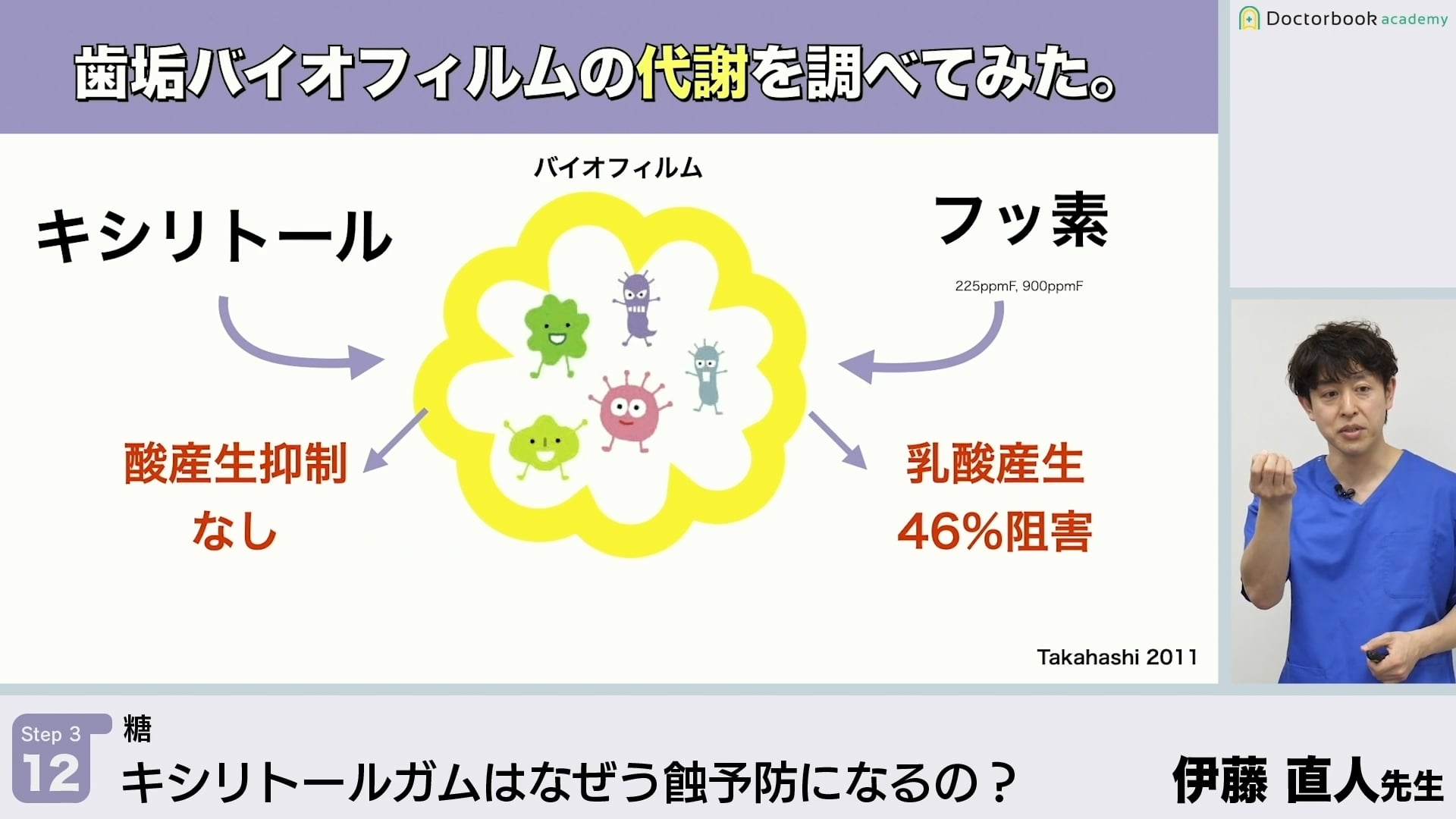 Doctorbook academy

歯垢バイオフィルムの代謝を調べてみた。

バイオフィルム

キシリトール

フッ素

225ppmF, 900ppmF

酸産生抑制
なし

乳酸産生
46%阻害

Takahashi 2011

Step 3
12

糖
キシリトールガムはなぜう蝕予防になるの？

伊藤 直人先生